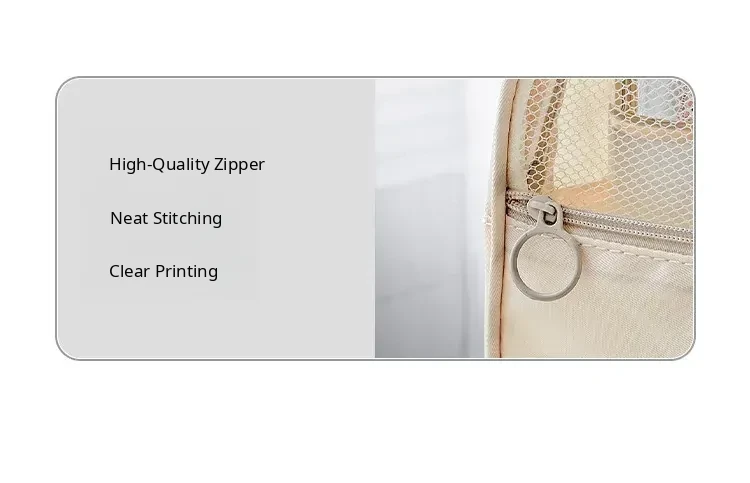 High-Quality Zipper

Neat Stitching

Clear Printing